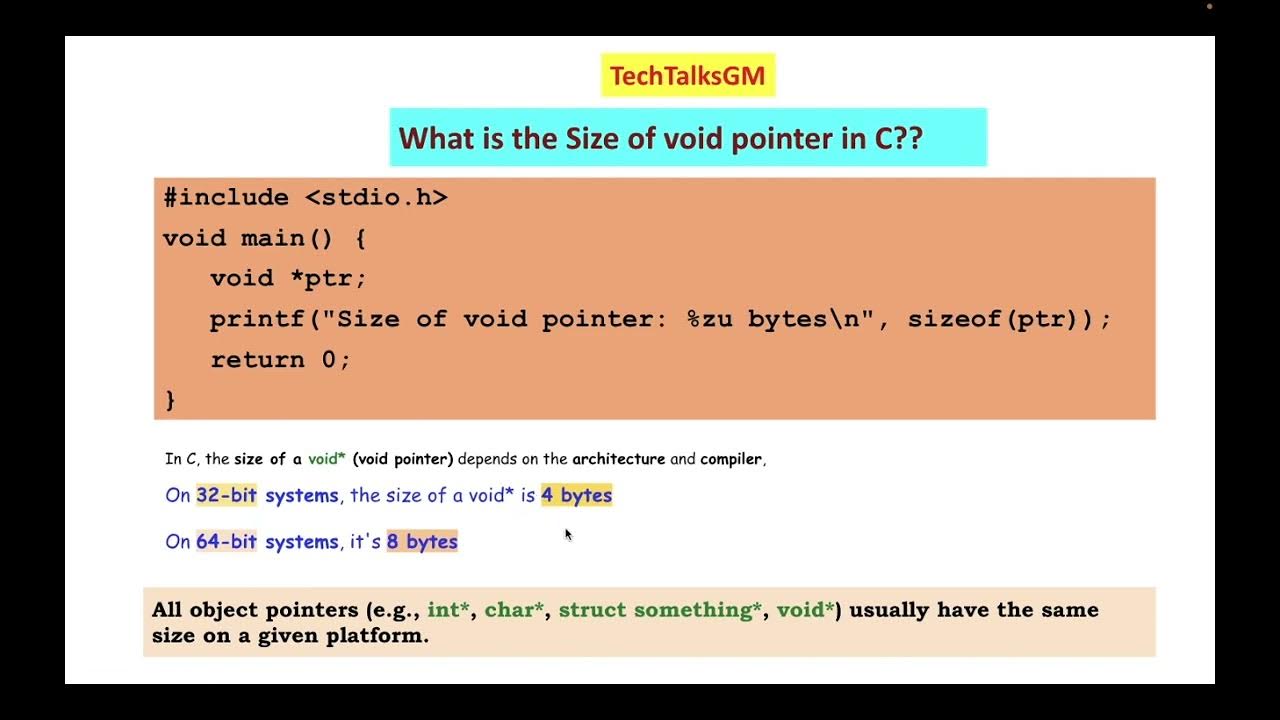 TechTalksGM

What is the Size of void pointer in C??

#include <stdio.h>
void main() {
   void *ptr;
   printf("Size of void pointer: %zu bytes\n", sizeof(ptr));
   return 0;
}

In C, the size of a void* (void pointer) depends on the architecture and compiler,

On 32-bit systems, the size of a void* is 4 bytes

On 64-bit systems, it's 8 bytes

All object pointers (e.g., int*, char*, struct something*, void*) usually have the same size on a given platform.